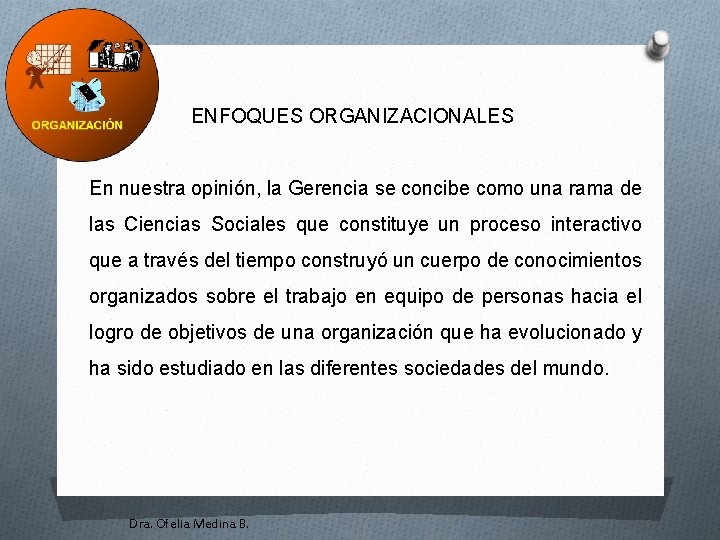 ORGANIZACIÓN

ENFOQUES ORGANIZACIONALES

En nuestra opinión, la Gerencia se concibe como una rama de las Ciencias Sociales que constituye un proceso interactivo que a través del tiempo construyó un cuerpo de conocimientos organizados sobre el trabajo en equipo de personas hacia el logro de objetivos de una organización que ha evolucionado y ha sido estudiado en las diferentes sociedades del mundo.

Dra. Ofelia Medina B.